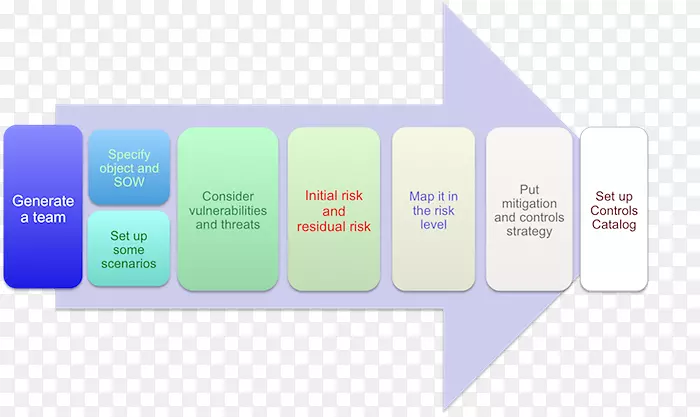 Generate a team

Specify object and SOW

Set up some scenarios

Consider vulnerabilities and threats

Initial risk and residual risk

Map it in the risk level

Put mitigation and controls strategy

Set up Controls Catalog